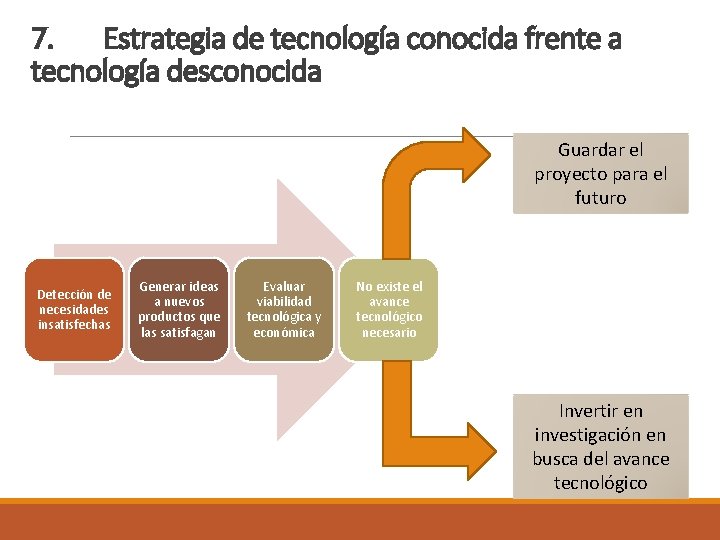 7. Estrategia de tecnología conocida frente a tecnología desconocida

Detección de necesidades insatisfechas

Generar ideas a nuevos productos que las satisfagan

Evaluar viabilidad tecnológica y económica

No existe el avance tecnológico necesario

Guardar el proyecto para el futuro

Invertir en investigación en busca del avance tecnológico